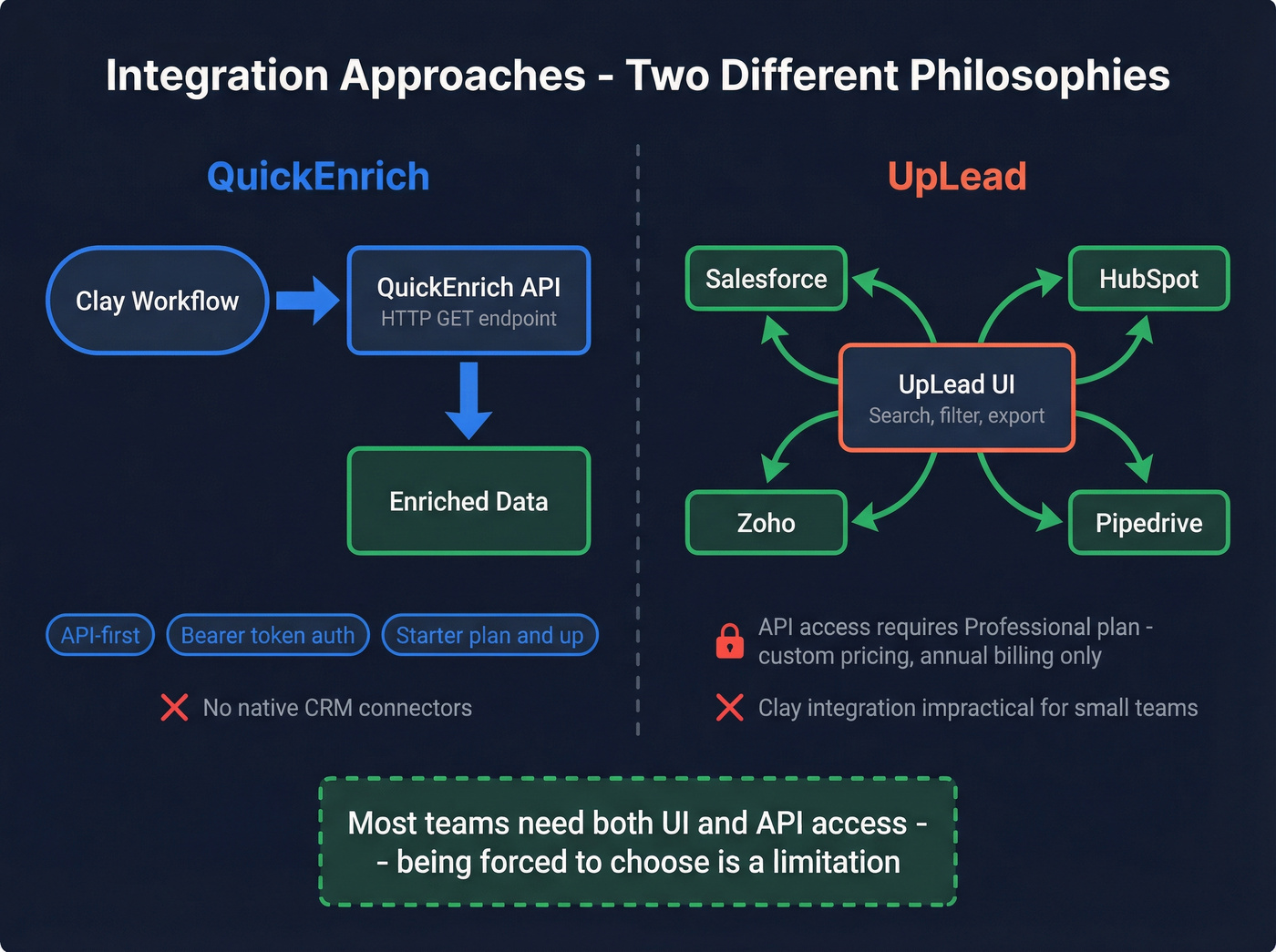 Integration Approaches - Two Different Philosophies

QuickEnrich

Clay Workflow

QuickEnrich API
HTTP GET endpoint

Enriched Data

API-first

Bearer token auth

Starter plan and up

No native CRM connectors

UpLead

Salesforce

HubSpot

UpLead UI
Search, filter, export

Zoho

Pipedrive

API access requires Professional plan - custom pricing, annual billing only

Clay integration impractical for small teams

Most teams need both UI and API access - - being forced to choose is a limitation